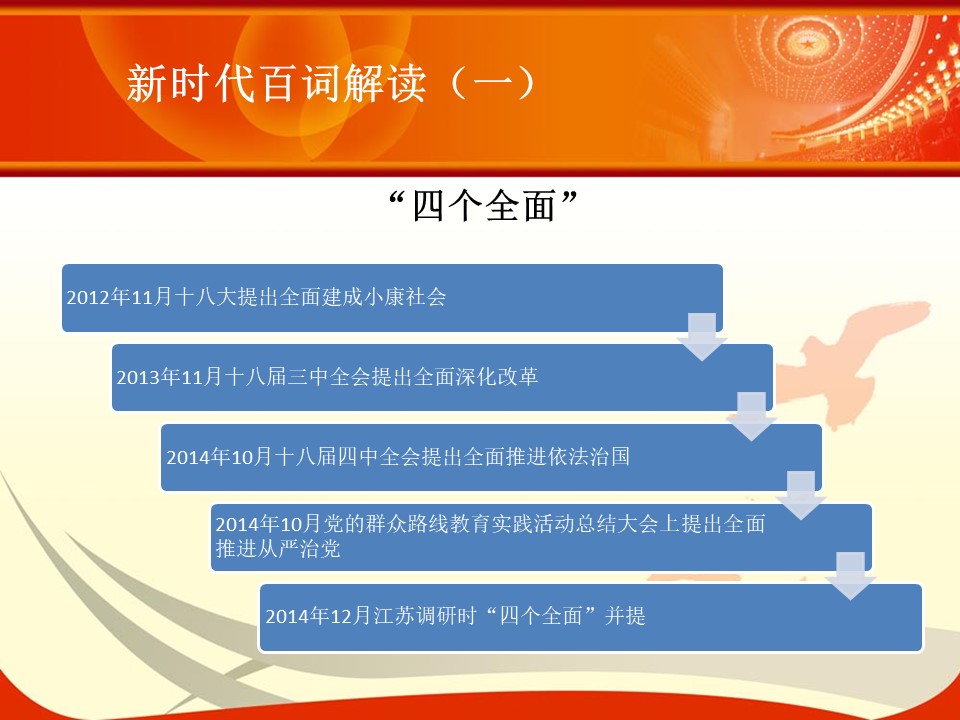 新时代百词解读（一）

“四个全面”

2012年11月十八大提出全面建成小康社会

2013年11月十八届三中全会提出全面深化改革

2014年10月十八届四中全会提出全面推进依法治国

2014年10月党的群众路线教育实践活动总结大会上提出全面推进从严治党

2014年12月江苏调研时“四个全面”并提